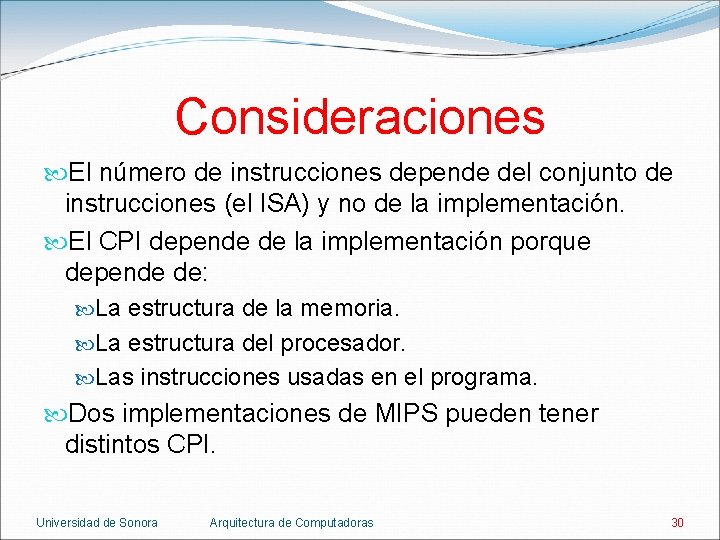 Consideraciones

El número de instrucciones depende del conjunto de instrucciones (el ISA) y no de la implementación.

El CPI depende de la implementación porque depende de:

La estructura de la memoria.

La estructura del procesador.

Las instrucciones usadas en el programa.

Dos implementaciones de MIPS pueden tener distintos CPI.

Universidad de Sonora Arquitectura de Computadoras 30